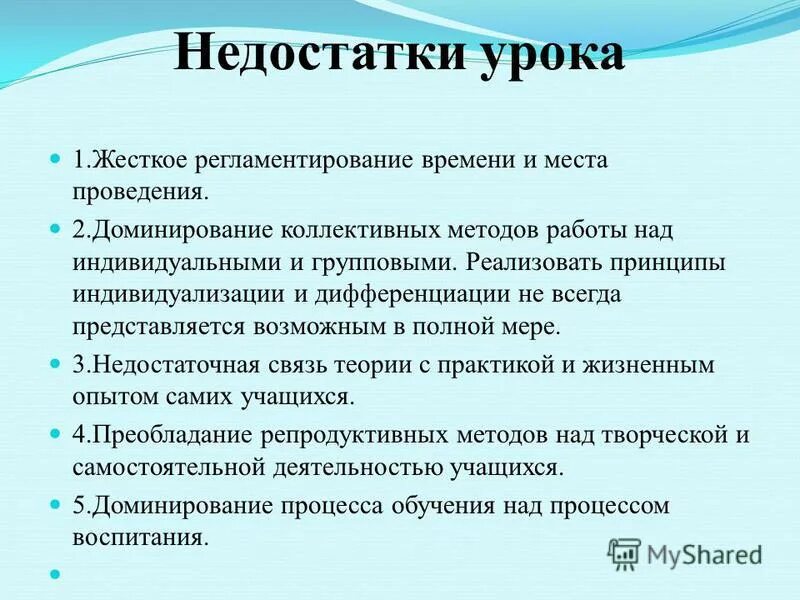 Недостатки урока

1.Жесткое регламентирование времени и места проведения.

2.Доминирование коллективных методов работы над индивидуальными и групповыми. Реализовать принципы индивидуализации и дифференциации не всегда представляется возможным в полной мере.

3.Недостаточная связь теории с практикой и жизненным опытом самих учащихся.

4.Преобладание репродуктивных методов над творческой и самостоятельной деятельностью учащихся.

5.Доминирование процесса обучения над процессом воспитания.

MyShared